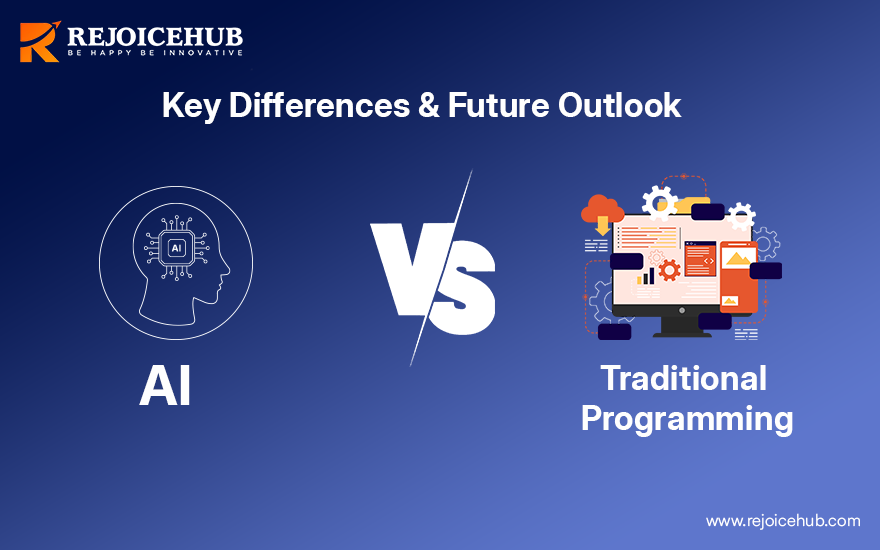 REJOICEHUB
BE HAPPY BE INNOVATIVE

Key Differences & Future Outlook

AI

AI

VS

Traditional Programming

www.rejoicehub.com